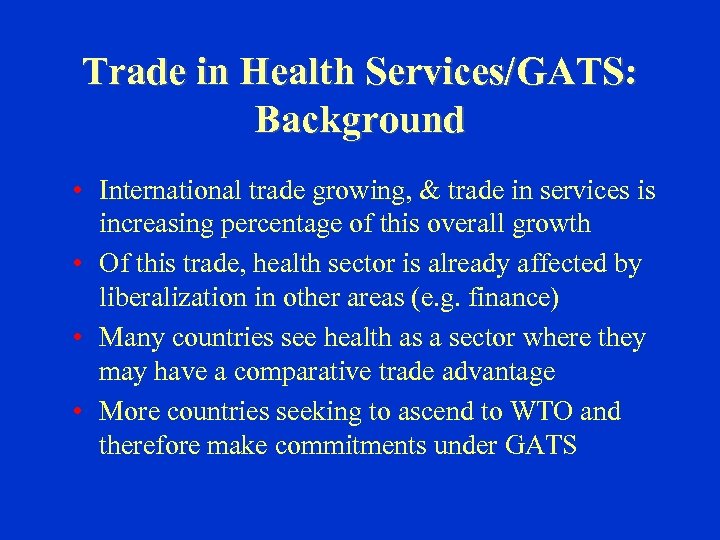 Trade in Health Services/GATS: Background

• International trade growing, & trade in services is increasing percentage of this overall growth
• Of this trade, health sector is already affected by liberalization in other areas (e.g. finance)
• Many countries see health as a sector where they may have a comparative trade advantage
• More countries seeking to ascend to WTO and therefore make commitments under GATS